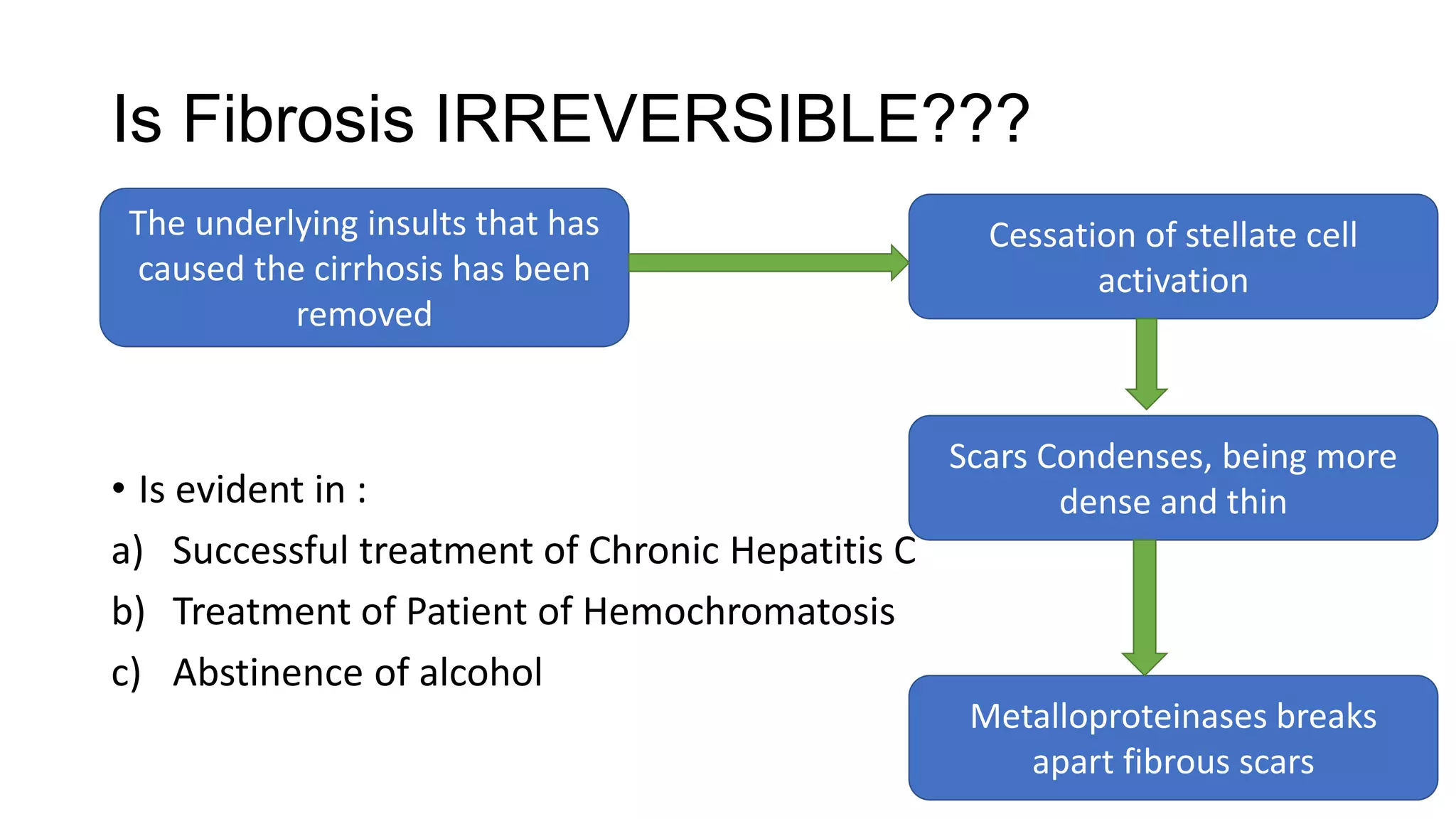 Is Fibrosis IRREVERSIBLE???

The underlying insults that has caused the cirrhosis has been removed

Cessation of stellate cell activation

Scars Condenses, being more dense and thin

Metalloproteinases breaks apart fibrous scars

• Is evident in :

a) Successful treatment of Chronic Hepatitis C

b) Treatment of Patient of Hemochromatosis

c) Abstinence of alcohol